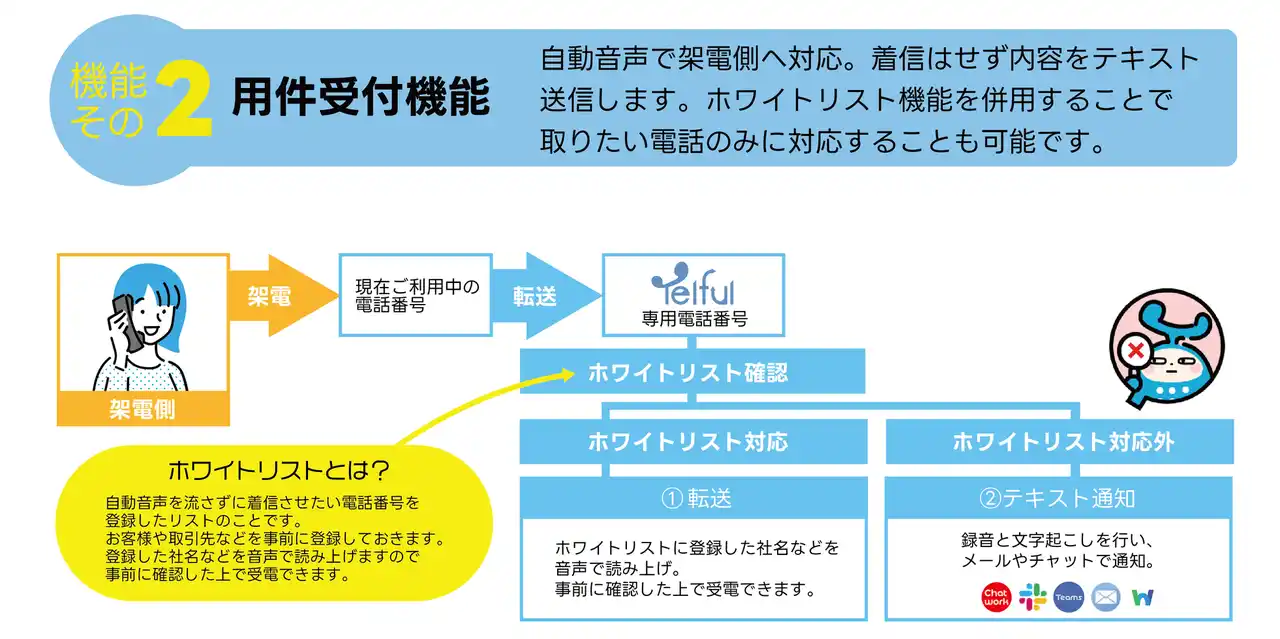 機能その2 用件受付機能

自動音声で架電側へ対応。着信はせず内容をテキスト送信します。ホワイトリスト機能を併用することで取りたい電話のみに対応することも可能です。

架電側

架電

現在ご利用中の電話番号

転送

Telful
専用電話番号

ホワイトリスト確認

ホワイトリスト対応

ホワイトリスト対応外

① 転送

ホワイトリストに登録した社名などを音声で読み上げ。
事前に確認した上で受電できます。

②テキスト通知

録音と文字起こしを行い、メールやチャットで通知。

Chat work

Teams

ホワイトリストとは?

自動音声を流さずに着信させたい電話番号を登録したリストのことです。
お客様や取引先などを事前に登録しておきます。
登録した社名などを音声で読み上げますので事前に確認した上で受電できます。